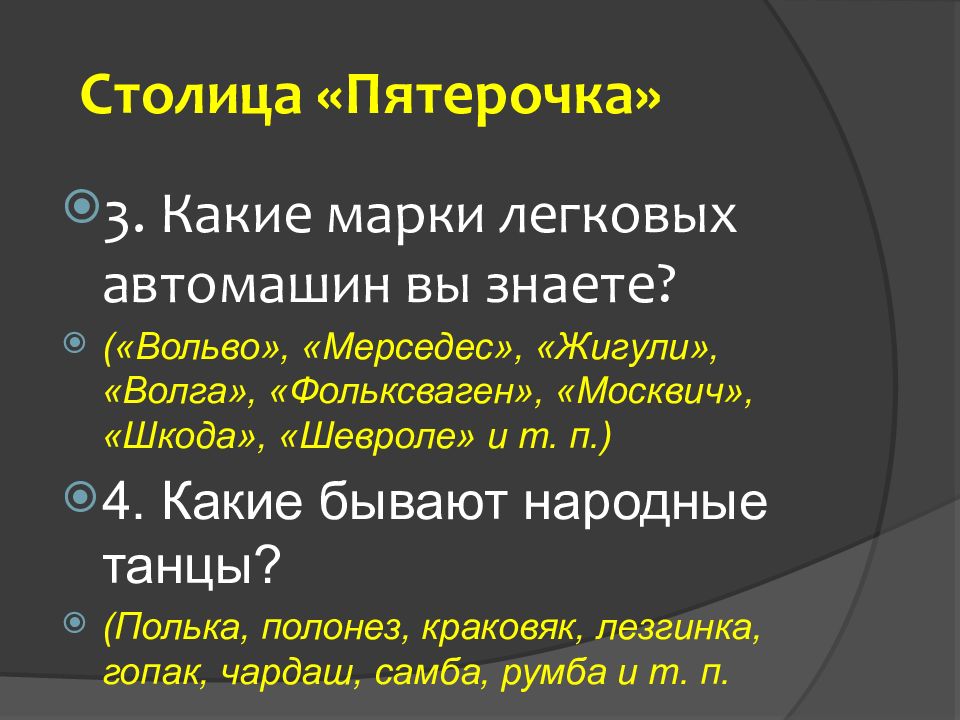 Столица «Пятерочка»

3. Какие марки легковых автомашин вы знаете?

(«Вольво», «Мерседес», «Жигули», «Волга», «Фольксваген», «Москвич», «Шкода», «Шевроле» и т. п.)

4. Какие бывают народные танцы?

(Полька, полонез, краковяк, лезгинка, гопак, чардаш, самба, румба и т. п.